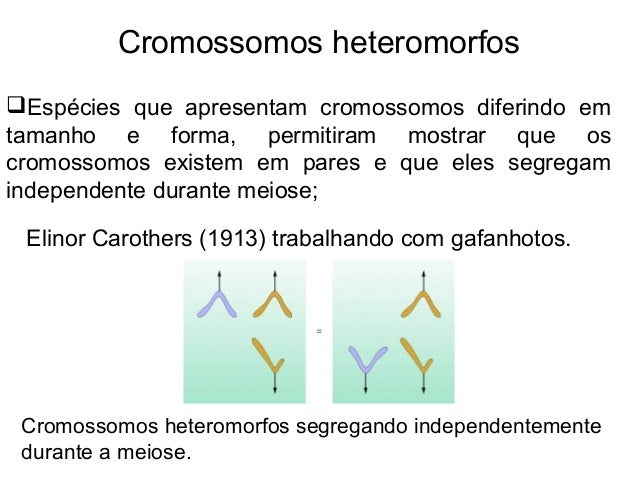 Cromossomos heteromorfos

❑Espécies que apresentam cromossomos diferindo em tamanho e forma, permitiram mostrar que os cromossomos existem em pares e que eles segregam independente durante meiose;

Elinor Carothers (1913) trabalhando com gafanhotos.

=

Cromossomos heteromorfos segregando independentemente durante a meiose.